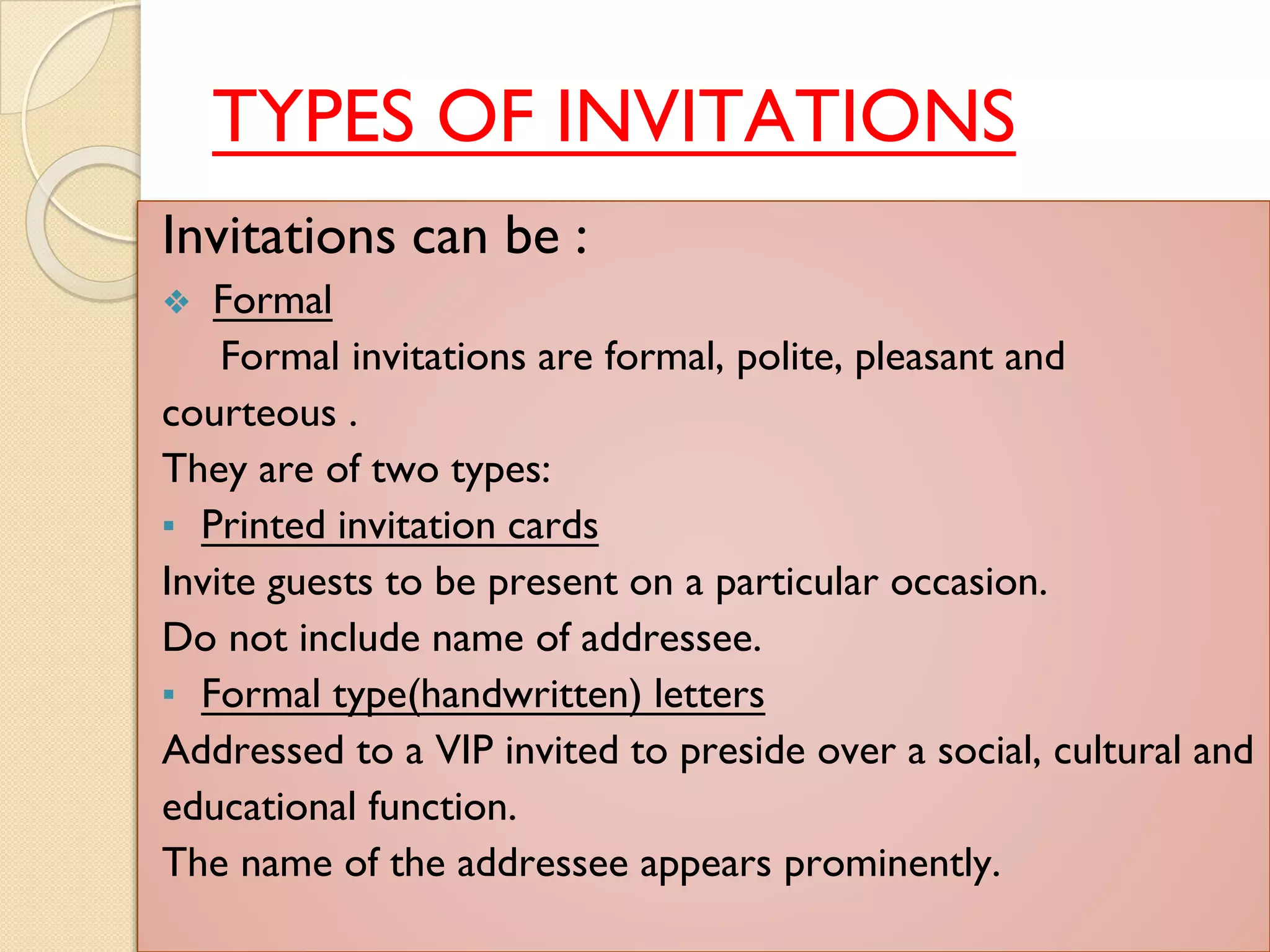 TYPES OF INVITATIONS

Invitations can be :

❖ Formal

Formal invitations are formal, polite, pleasant and courteous .

They are of two types:

▪ Printed invitation cards

Invite guests to be present on a particular occasion.

Do not include name of addressee.

▪ Formal type(handwritten) letters

Addressed to a VIP invited to preside over a social, cultural and educational function.

The name of the addressee appears prominently.